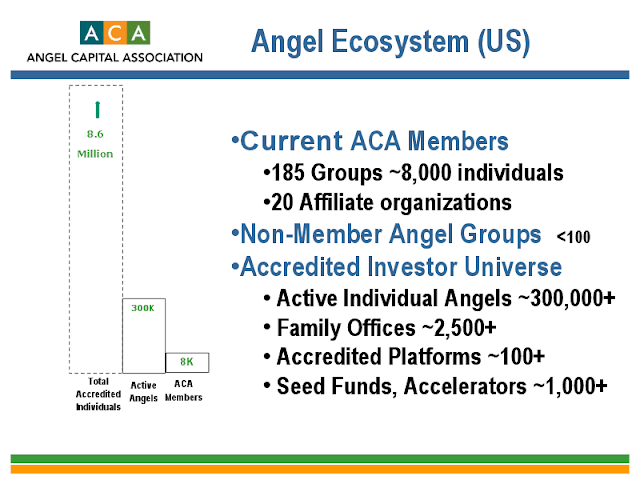 ACA
ANGEL CAPITAL ASSOCIATION

Angel Ecosystem (US)

8.6 Million

300K

8K

Total Accredited Individuals

Active Angels

ACA Members

•Current ACA Members
•185 Groups ~8,000 individuals
•20 Affiliate organizations
•Non-Member Angel Groups <100
•Accredited Investor Universe
• Active Individual Angels ~300,000+
• Family Offices ~2,500+
• Accredited Platforms ~100+
• Seed Funds, Accelerators ~1,000+